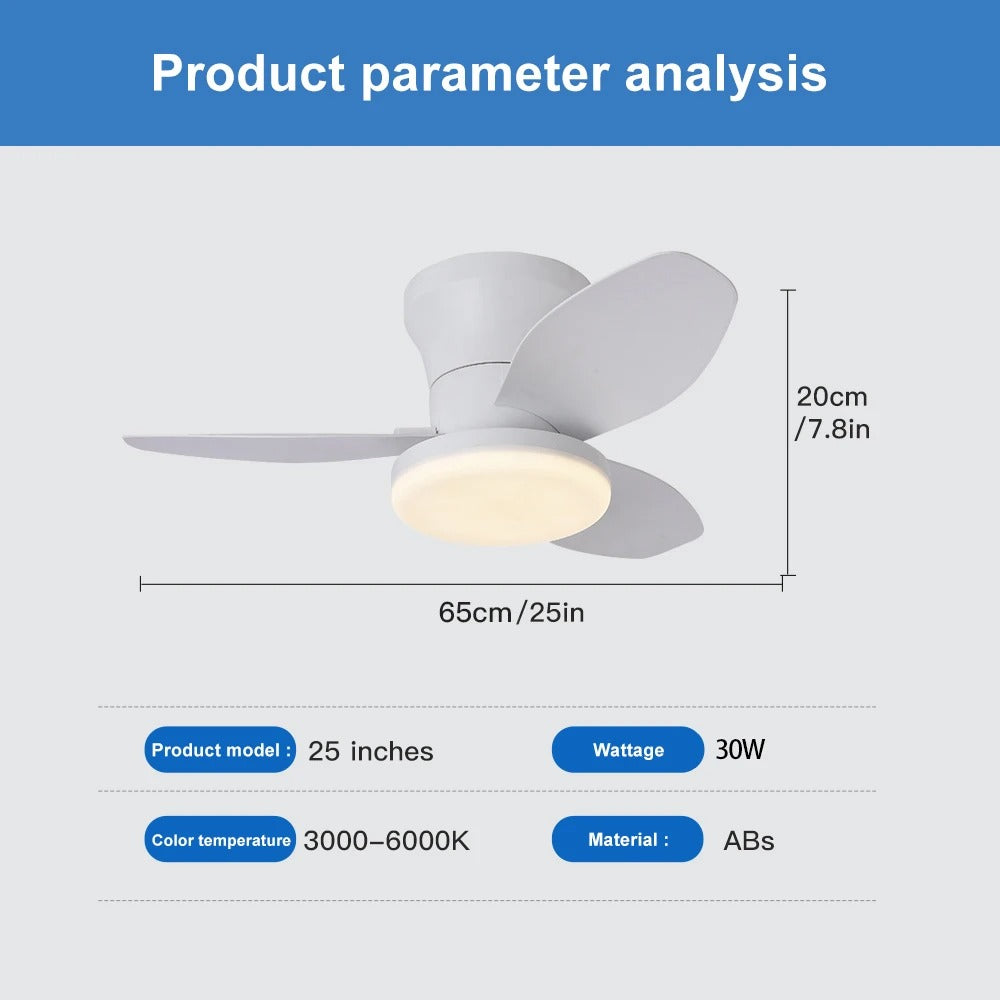 Product parameter analysis

20cm /7.8in

65cm/25in

Product model : 25 inches

Wattage 30W

Color temperature 3000–6000K

Material : ABs